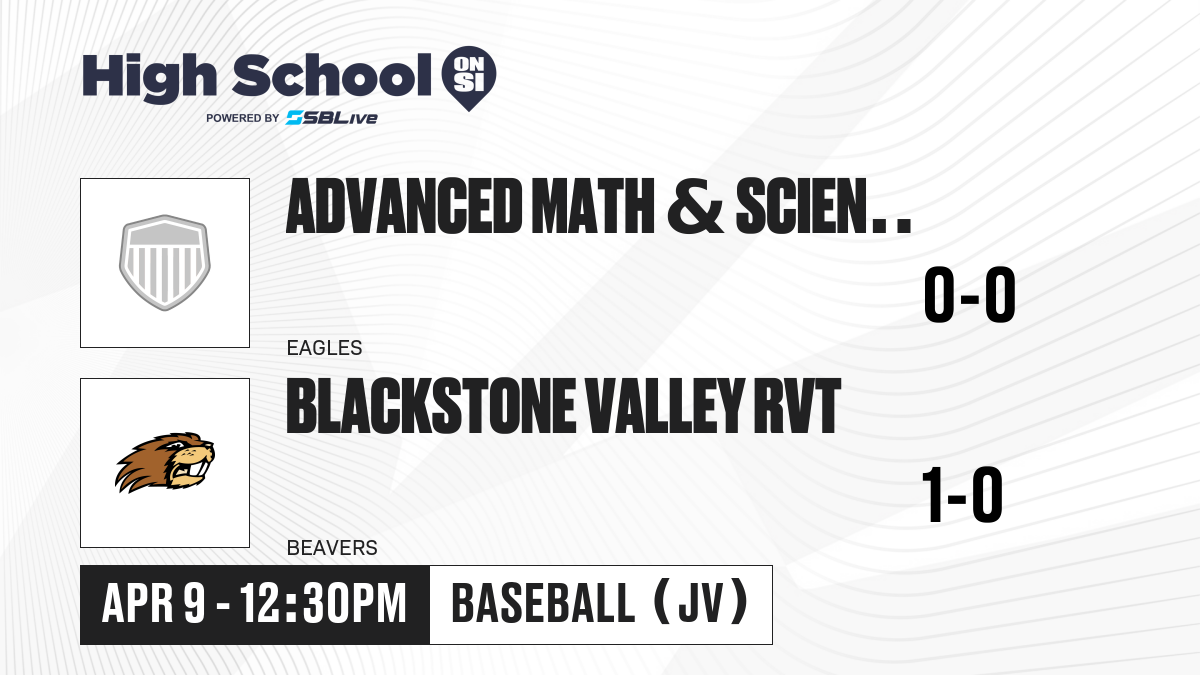 High School ON SI
POWERED BY SBLive

ADVANCED MATH & SCIEN..
0-0
EAGLES

BLACKSTONE VALLEY RVT
1-0
BEAVERS

APR 9 - 12:30PM
BASEBALL (JV)